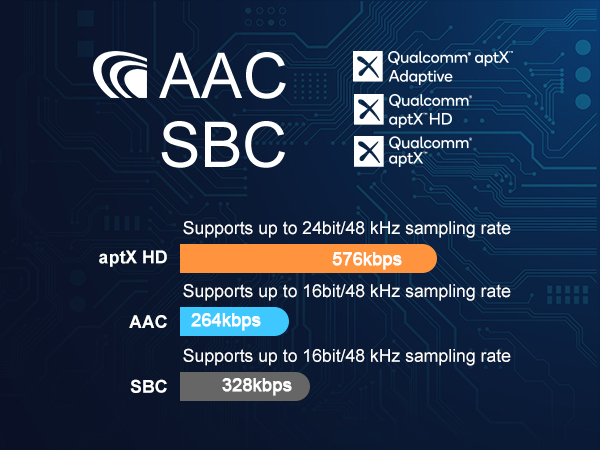 AAC
SBC

Qualcomm® aptX™ Adaptive

Qualcomm® aptX™ HD

Qualcomm® aptX™

Supports up to 24bit/48 kHz sampling rate

aptX HD 576kbps

Supports up to 16bit/48 kHz sampling rate

AAC 264kbps

Supports up to 16bit/48 kHz sampling rate

SBC 328kbps